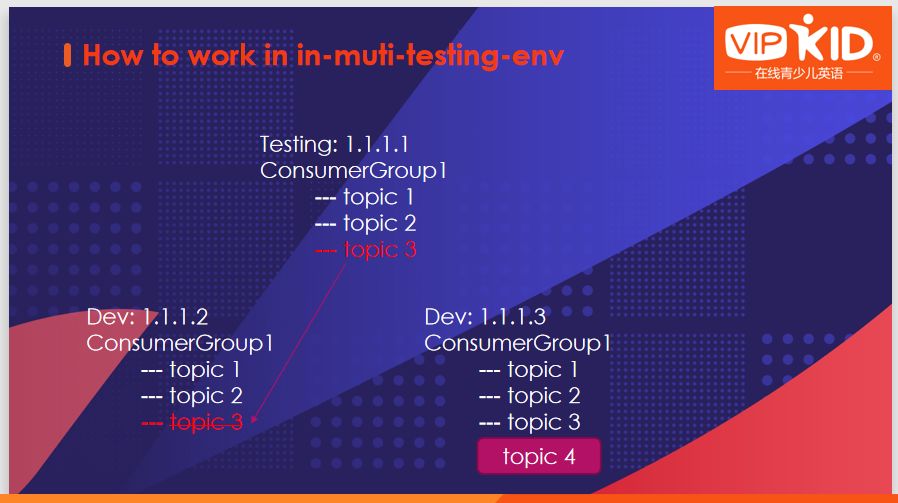 How to work in in-muti-testing-env

VIPKID
在线青少儿英语

Testing: 1.1.1.1
ConsumerGroup1
--- topic 1
--- topic 2
--- topic 3

Dev: 1.1.1.2
ConsumerGroup1
--- topic 1
--- topic 2
--- topic 3

Dev: 1.1.1.3
ConsumerGroup1
--- topic 1
--- topic 2
--- topic 3

topic 4